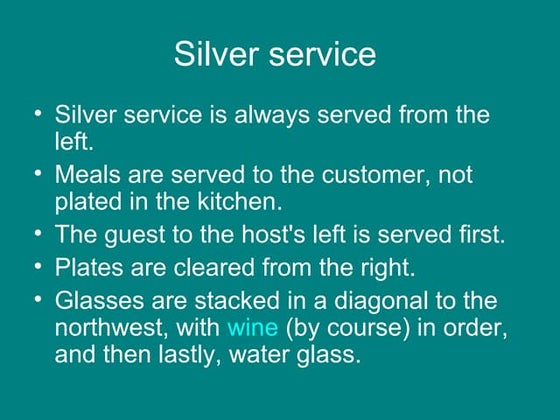 Silver service

• Silver service is always served from the left.
• Meals are served to the customer, not plated in the kitchen.
• The guest to the host's left is served first.
• Plates are cleared from the right.
• Glasses are stacked in a diagonal to the northwest, with wine (by course) in order, and then lastly, water glass.